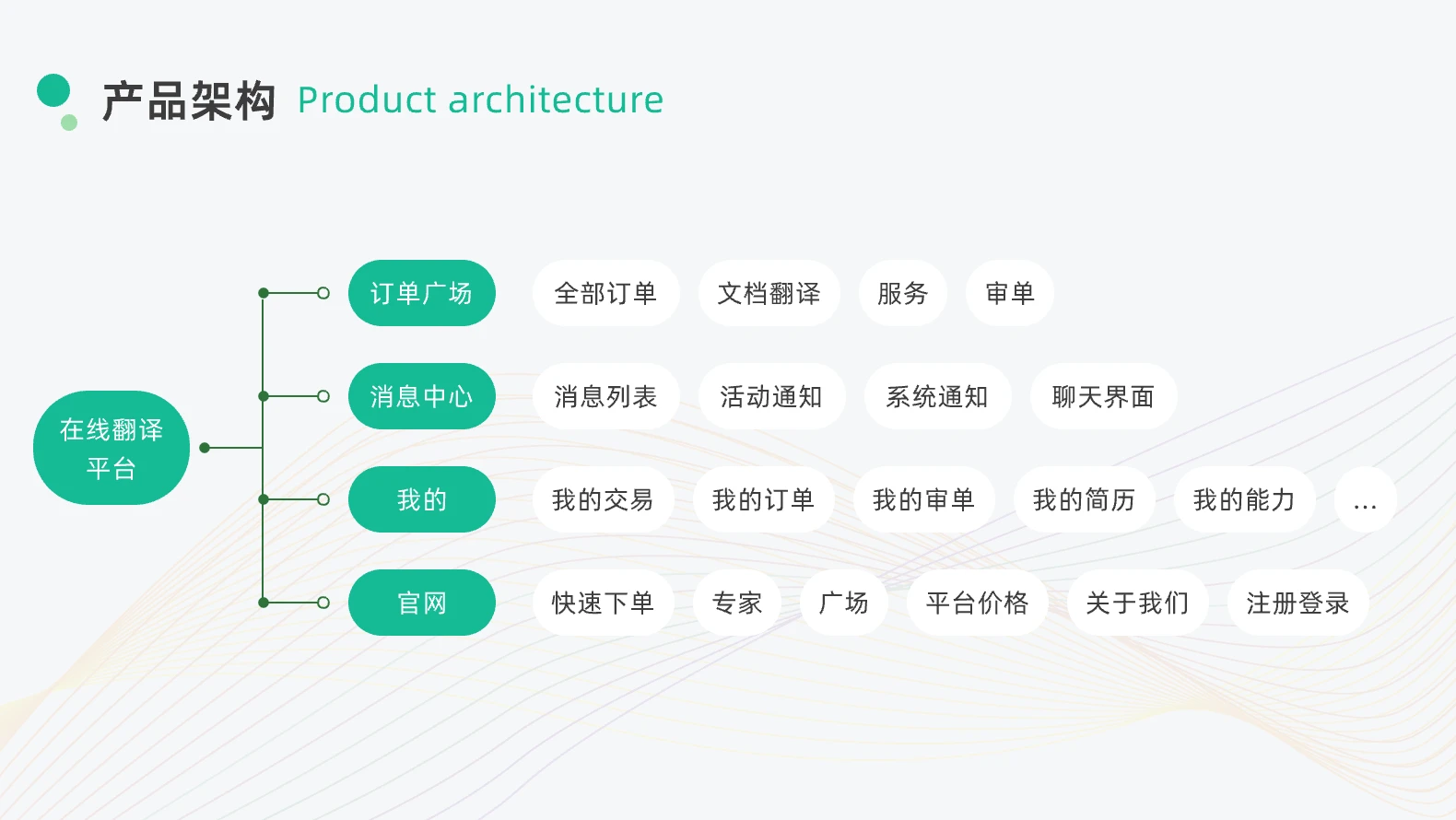 产品架构 Product architecture

在线翻译平台

订单广场
全部订单 文档翻译 服务 审单

消息中心
消息列表 活动通知 系统通知 聊天界面

我的
我的交易 我的订单 我的审单 我的简历 我的能力 ...

官网
快速下单 专家 广场 平台价格 关于我们 注册登录